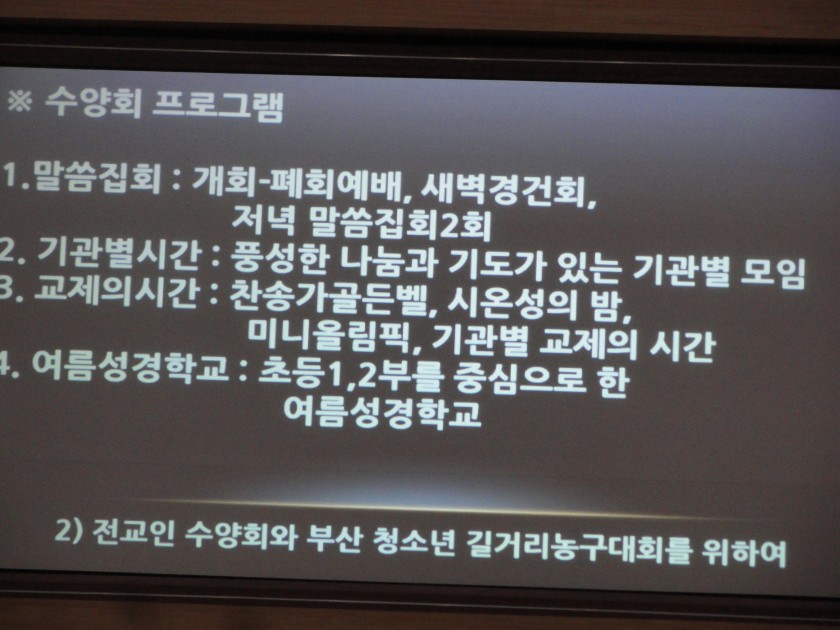 ※ 수양회 프로그램

1. 말씀집회 : 개회-폐회예배, 새벽경건회, 저녁 말씀집회2회
2. 기관별시간 : 풍성한 나눔과 기도가 있는 기관별 모임
3. 교제의시간 : 찬송가골든벨, 시온성의 밤, 미니올림픽, 기관별 교제의 시간
4. 여름성경학교 : 초등1,2부를 중심으로 한 여름성경학교

2) 전교인 수양회와 부산 청소년 길거리농구대회를 위하여